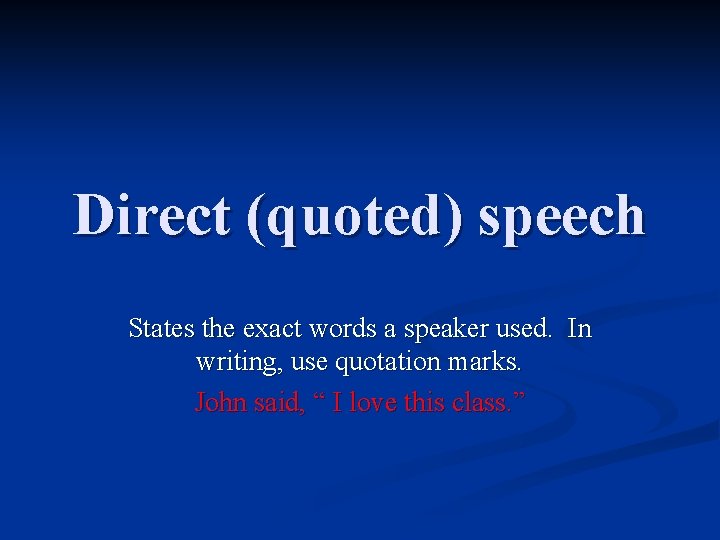 Direct (quoted) speech

States the exact words a speaker used. In writing, use quotation marks.

John said, “ I love this class.”